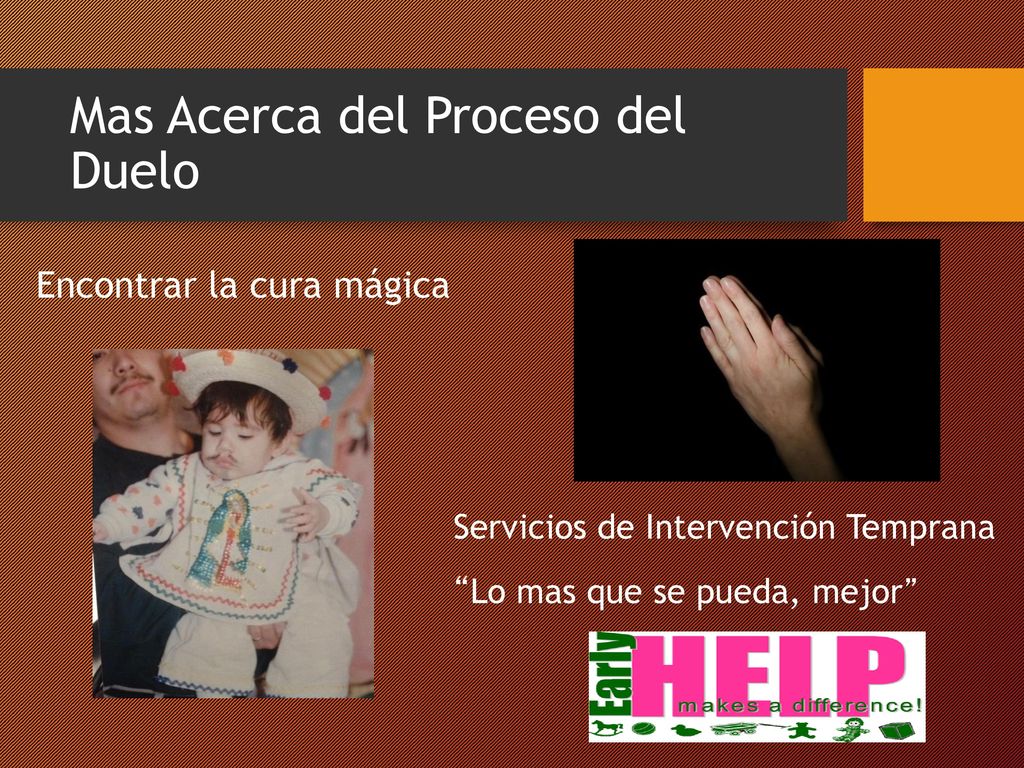 Mas Acerca del Proceso del Duelo

Encontrar la cura mágica

Servicios de Intervención Temprana

“Lo mas que se pueda, mejor”

Early HELP makes a difference!